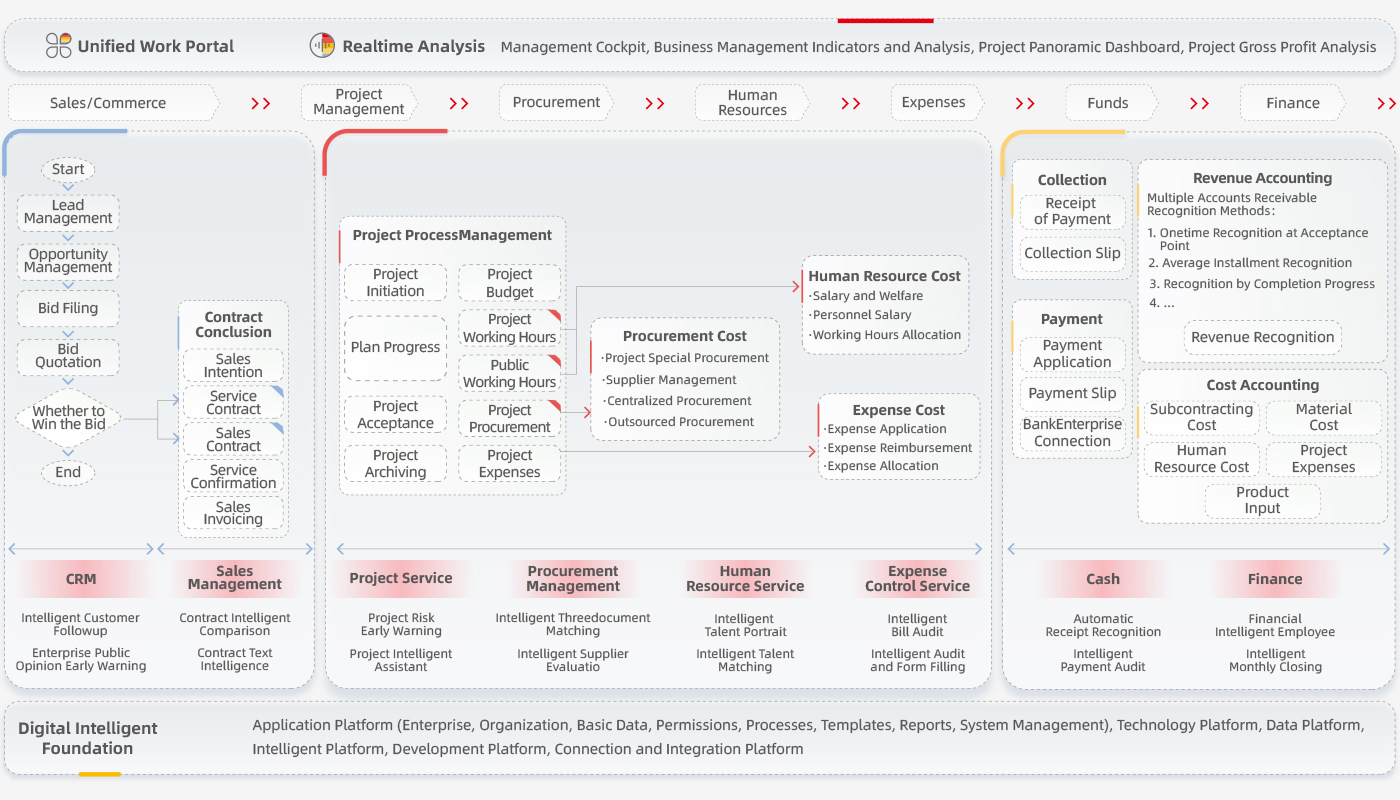 Unified Work Portal
Realtime Analysis Management Cockpit, Business Management Indicators and Analysis, Project Panoramic Dashboard, Project Gross Profit Analysis

Sales/Commerce >> Project Management >> Procurement >> Human Resources >> Expenses >> Funds >> Finance >>

Start
Lead Management
Opportunity Management
Bid Filing
Bid Quotation
Whether to Win the Bid
End

Contract Conclusion
Sales Intention
Service Contract
Sales Contract
Service Confirmation
Sales Invoicing

CRM
Intelligent Customer Followup
Enterprise Public Opinion Early Warning

Sales Management
Contract Intelligent Comparison
Contract Text Intelligence

Project ProcessManagement
Project Initiation
Project Budget
Plan Progress
Project Working Hours
Public Working Hours
Project Acceptance
Project Procurement
Project Archiving
Project Expenses

Procurement Cost
·Project Special Procurement
·Supplier Management
·Centralized Procurement
·Outsourced Procurement

Human Resource Cost
·Salary and Welfare
·Personnel Salary
·Working Hours Allocation

Expense Cost
·Expense Application
·Expense Reimbursement
·Expense Allocation

Project Service
Project Risk Early Warning
Project Intelligent Assistant

Procurement Management
Intelligent Threedocument Matching
Intelligent Supplier Evaluatio

Human Resource Service
Intelligent Talent Portrait
Intelligent Talent Matching

Expense Control Service
Intelligent Bill Audit
Intelligent Audit and Form Filling

Collection
Receipt of Payment
Collection Slip

Payment
Payment Application
Payment Slip
BankEnterprise Connection

Revenue Accounting
Multiple Accounts Receivable Recognition Methods:
1. Onetime Recognition at Acceptance Point
2. Average Installment Recognition
3. Recognition by Completion Progress
4. ...
Revenue Recognition

Cost Accounting
Subcontracting Cost
Material Cost
Human Resource Cost
Project Expenses
Product Input

Cash
Automatic Receipt Recognition
Intelligent Payment Audit

Finance
Financial Intelligent Employee
Intelligent Monthly Closing

Digital Intelligent Foundation
Application Platform (Enterprise, Organization, Basic Data, Permissions, Processes, Templates, Reports, System Management), Technology Platform, Data Platform, Intelligent Platform, Development Platform, Connection and Integration Platform